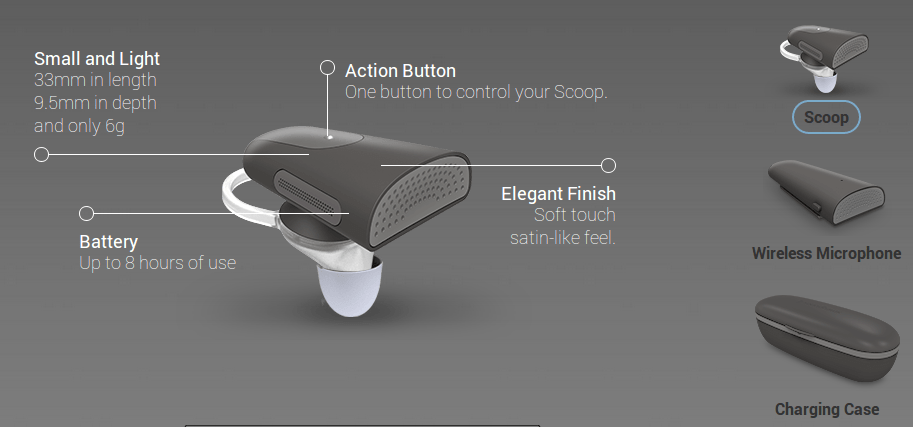 Small and Light
33mm in length
9.5mm in depth
and only 6g

Action Button
One button to control your Scoop.

Elegant Finish
Soft touch
satin-like feel.

Battery
Up to 8 hours of use

Scoop

Wireless Microphone

Charging Case